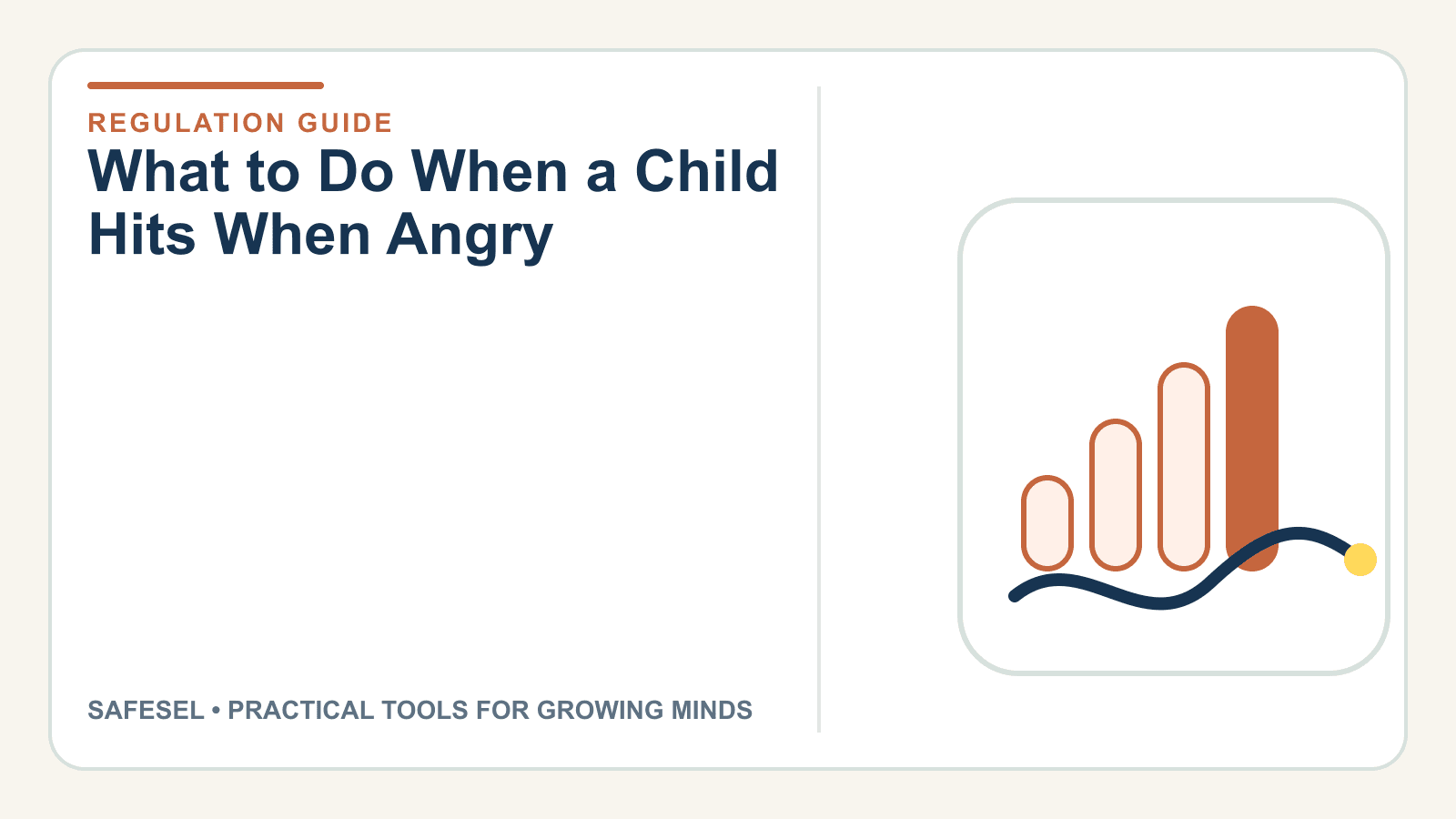 REGULATION GUIDE

What to Do When a Child Hits When Angry

SAFESEL • PRACTICAL TOOLS FOR GROWING MINDS